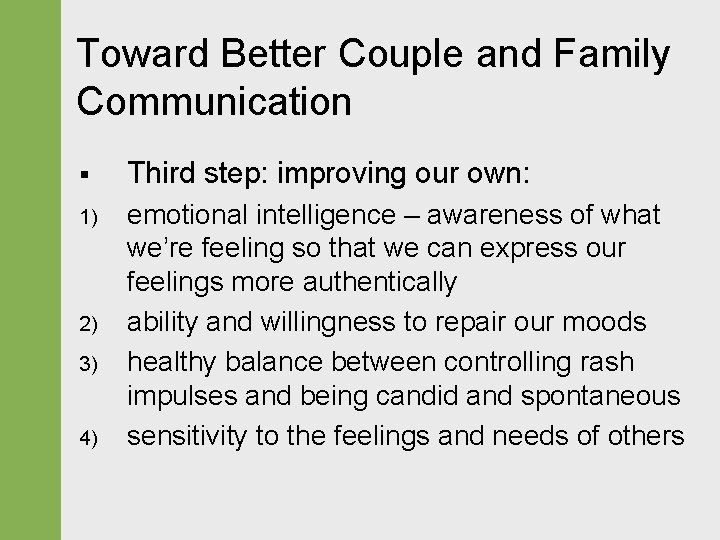 Toward Better Couple and Family Communication

▪ Third step: improving our own:

1) emotional intelligence – awareness of what we're feeling so that we can express our feelings more authentically

2) ability and willingness to repair our moods

3) healthy balance between controlling rash impulses and being candid and spontaneous

4) sensitivity to the feelings and needs of others